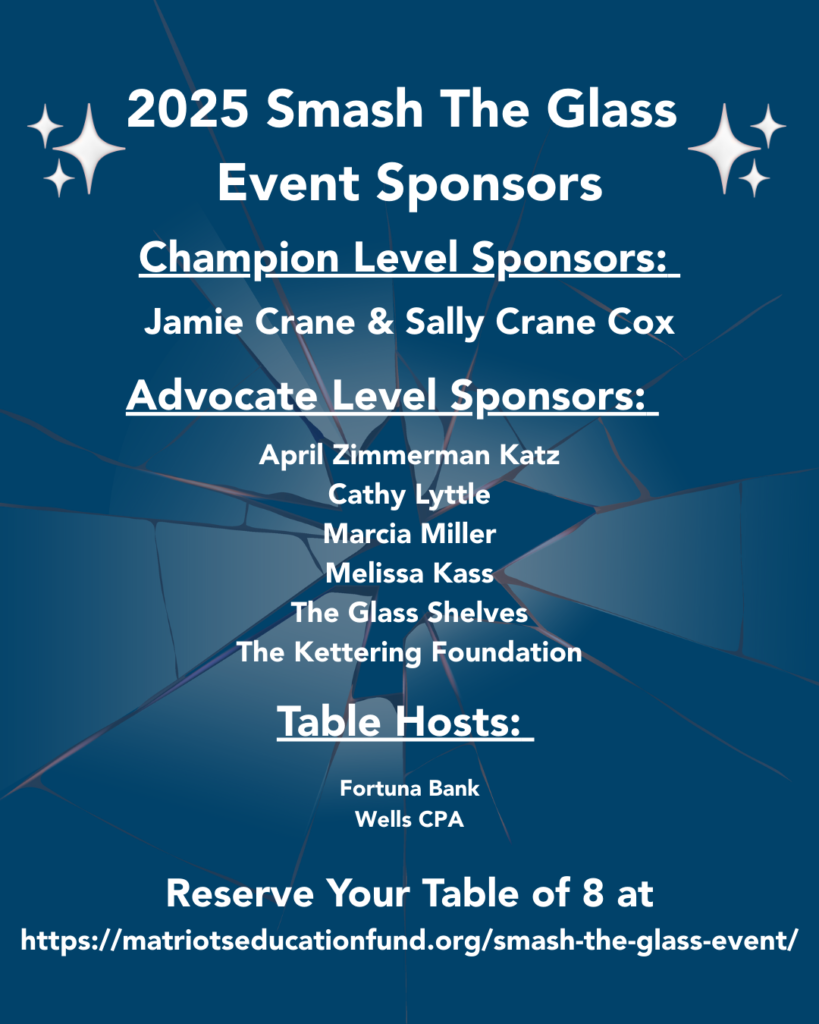 2025 Smash The Glass Event Sponsors

Champion Level Sponsors:

Jamie Crane & Sally Crane Cox

Advocate Level Sponsors:

April Zimmerman Katz
Cathy Lyttle
Marcia Miller
Melissa Kass
The Glass Shelves
The Kettering Foundation

Table Hosts:

Fortuna Bank
Wells CPA

Reserve Your Table of 8 at
https://matriotseducationfund.org/smash-the-glass-event/